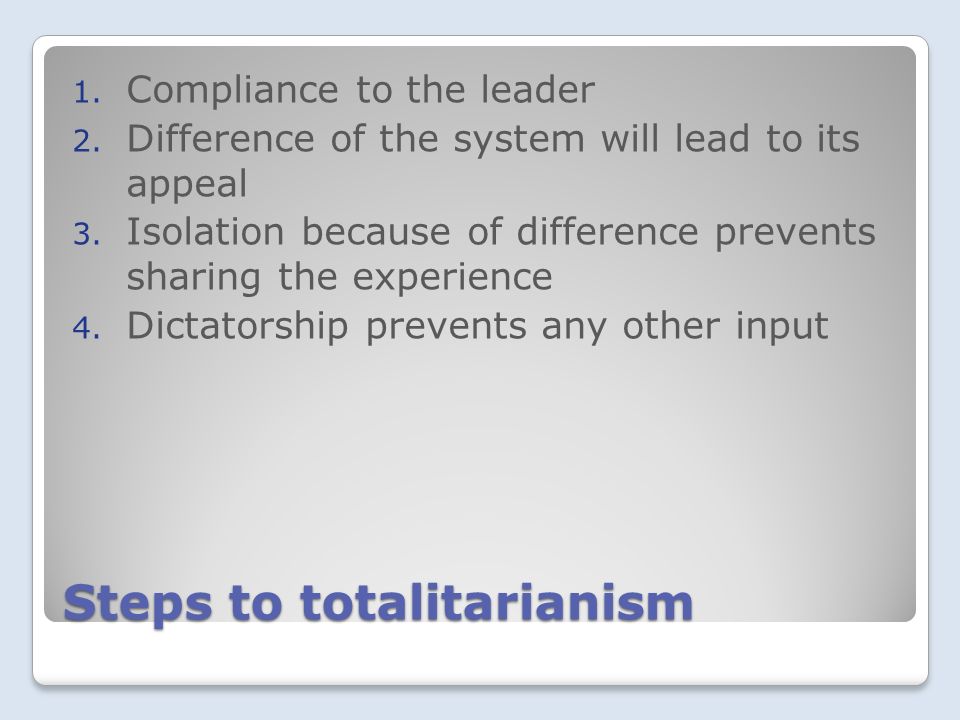 1. Compliance to the leader
2. Difference of the system will lead to its appeal
3. Isolation because of difference prevents sharing the experience
4. Dictatorship prevents any other input

Steps to totalitarianism